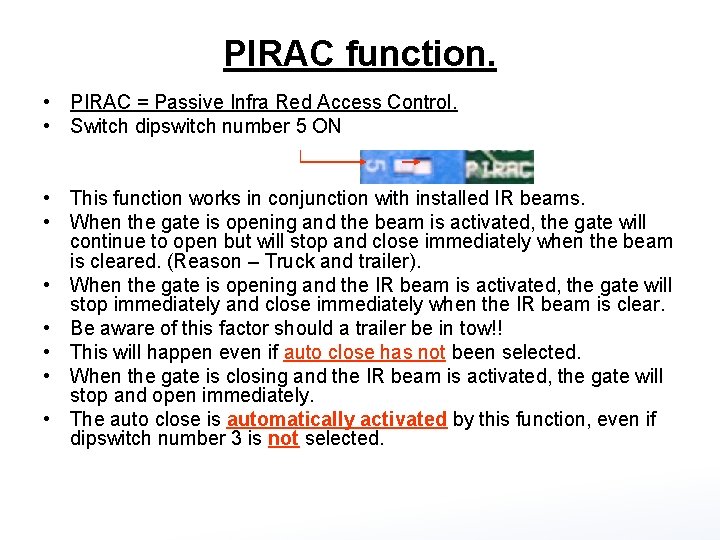 PIRAC function.

• PIRAC = Passive Infra Red Access Control.
• Switch dipswitch number 5 ON

5 PIRAC

• This function works in conjunction with installed IR beams.
• When the gate is opening and the beam is activated, the gate will continue to open but will stop and close immediately when the beam is cleared. (Reason – Truck and trailer).
• When the gate is opening and the IR beam is activated, the gate will stop immediately and close immediately when the IR beam is clear.
• Be aware of this factor should a trailer be in tow!!
• This will happen even if auto close has not been selected.
• When the gate is closing and the IR beam is activated, the gate will stop and open immediately.
• The auto close is automatically activated by this function, even if dipswitch number 3 is not selected.